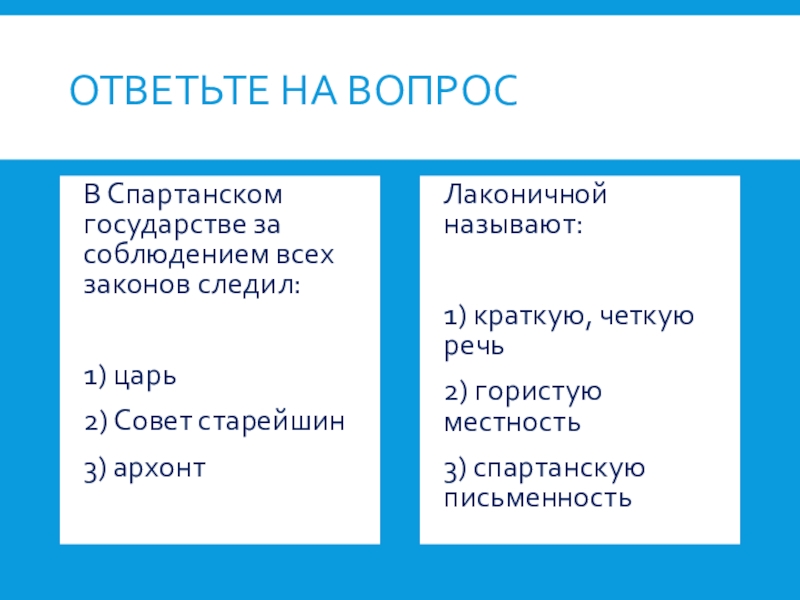 ОТВЕТЬТЕ НА ВОПРОС

В Спартанском государстве за соблюдением всех законов следил:

1) царь

2) Совет старейшин

3) архонт

Лаконичной называют:

1) краткую, четкую речь

2) гористую местность

3) спартанскую письменность